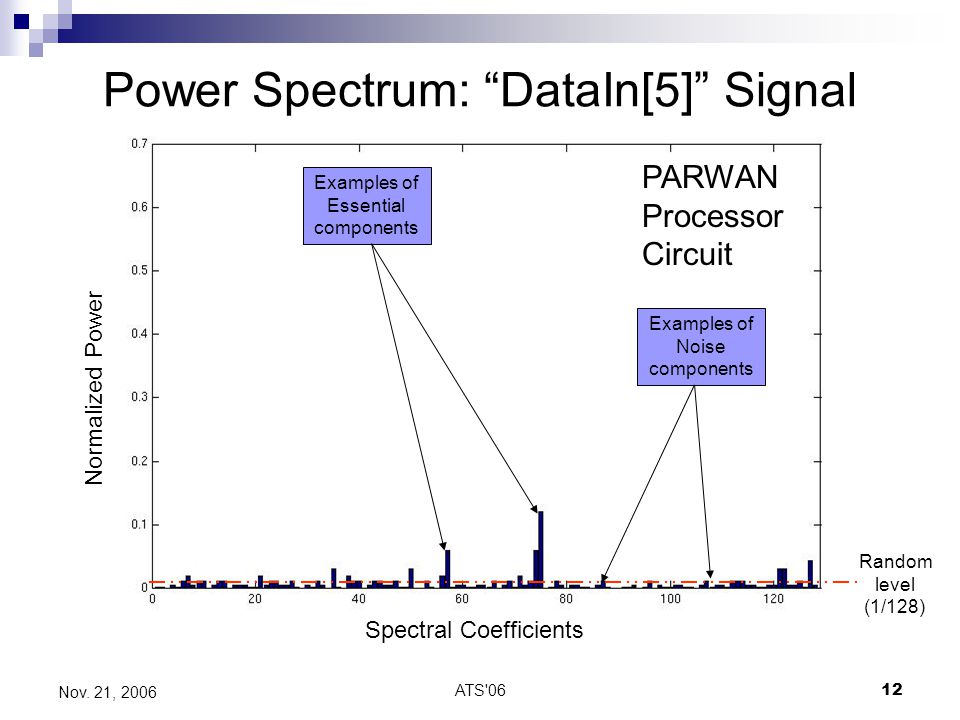 Power Spectrum: “DataIn[5]” Signal

Examples of Essential components

PARWAN Processor Circuit

Examples of Noise components

Normalized Power

0.7
0.6
0.5
0.4
0.3
0.2
0.1
0

0 20 40 60 80 100 120

Spectral Coefficients

Random level (1/128)

Nov. 21, 2006

ATS'06

12